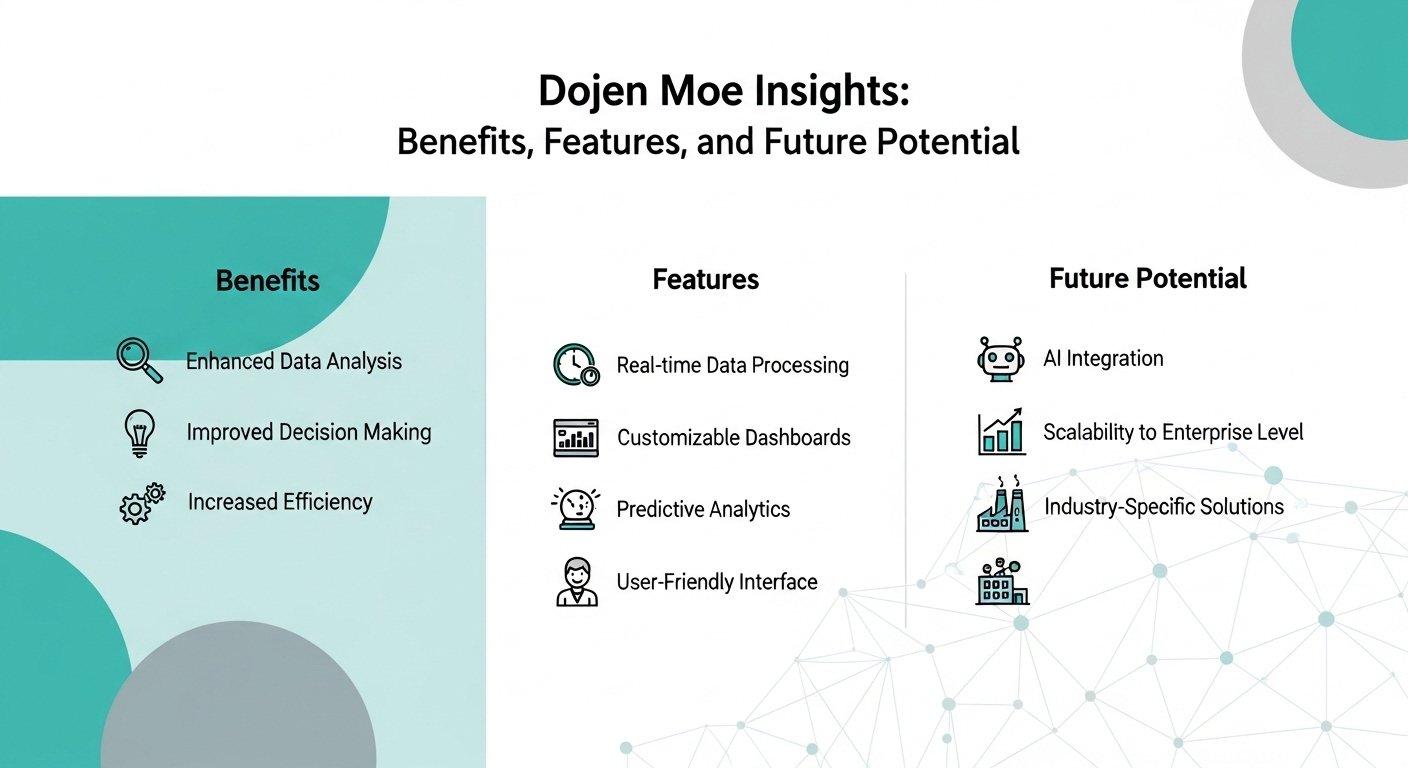 Dojen Moe Insights:
Benefits, Features, and Future Potential

Benefits

Enhanced Data Analysis

Improved Decision Making

Increased Efficiency

Features

Real-time Data Processing

Customizable Dashboards

Predictive Analytics

User-Friendly Interface

Future Potential

AI Integration

Scalability to Enterprise Level

Industry-Specific Solutions